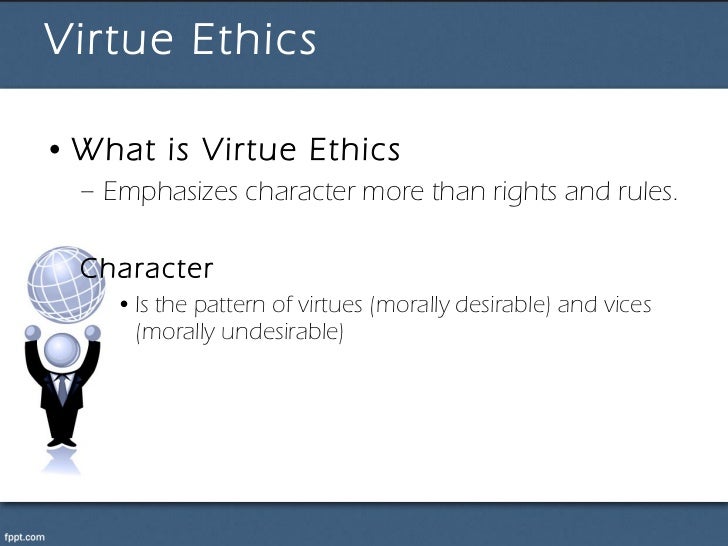 Virtue Ethics

• What is Virtue Ethics
– Emphasizes character more than rights and rules.

Character
• Is the pattern of virtues (morally desirable) and vices (morally undesirable)

fppt.com